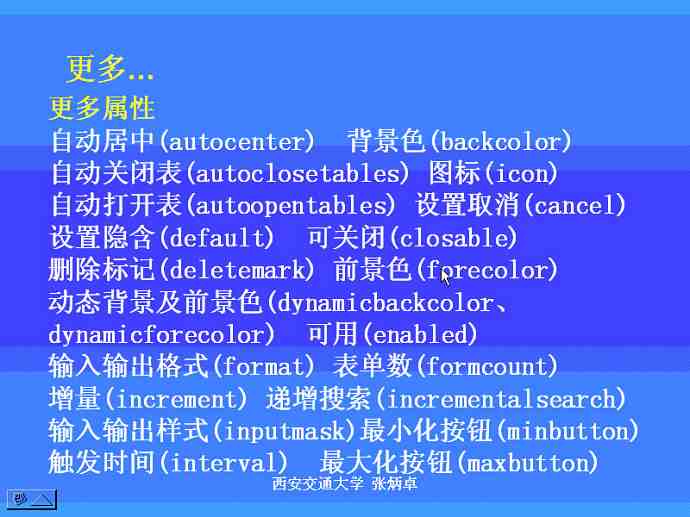 更多…

更多属性
自动居中(autocenter)  背景色(backcolor)
自动关闭表(autoclosetables) 图标(icon)
自动打开表(autoopentables) 设置取消(cancel)
设置隐含(default)  可关闭(closable)
删除标记(deletemark) 前景色(forecolor)
动态背景及前景色(dynamicbackcolor、dynamicforecolor)  可用(enabled)
输入输出格式(format) 表单数(formcount)
增量(increment) 递增搜索(incrementalsearch)
输入输出样式(inputmask)最小化按钮(minbutton)
触发时间(interval)  最大化按钮(maxbutton)

西安交通大学 张炳卓